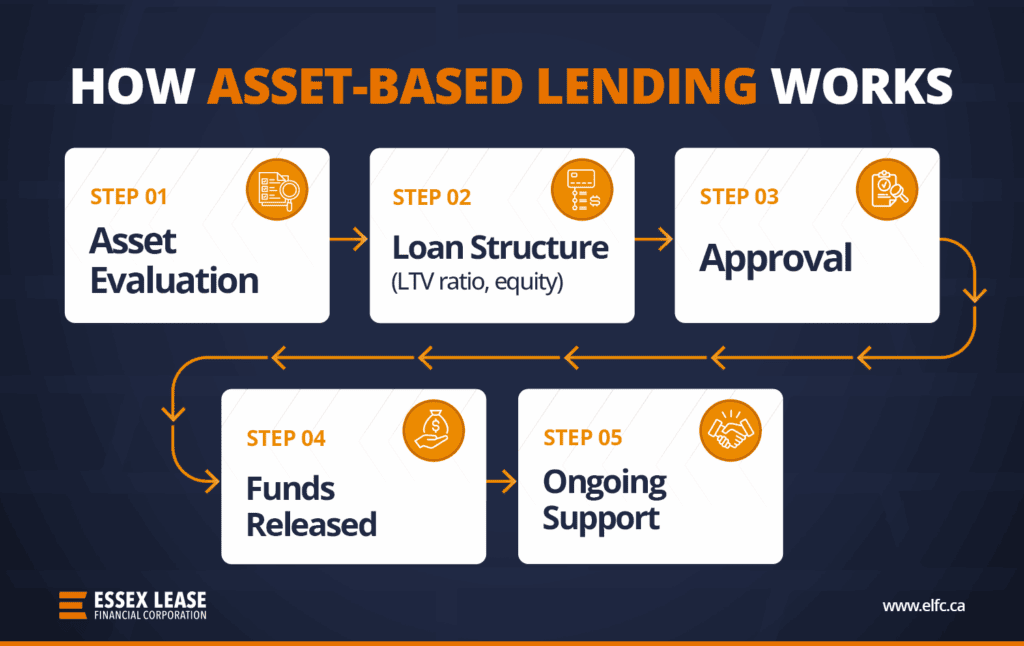 HOW ASSET-BASED LENDING WORKS

STEP 01
Asset Evaluation

STEP 02
Loan Structure
(LTV ratio, equity)

STEP 03
Approval

STEP 04
Funds Released

STEP 05
Ongoing Support

ESSEX LEASE
FINANCIAL CORPORATION

www.elfc.ca